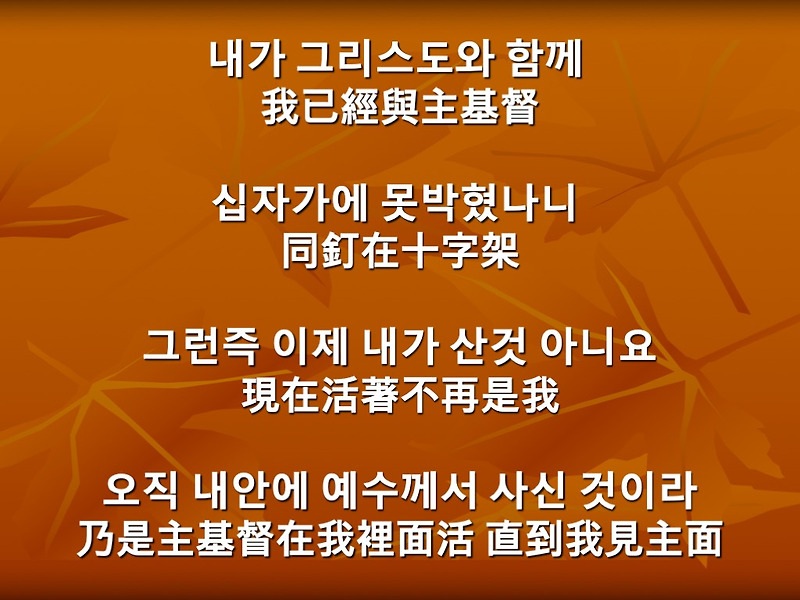 내가 그리스도와 함께
我已經與主基督

십자가에 못박혔나니
同釘在十字架

그런즉 이제 내가 산것 아니요
現在活著不再是我

오직 내안에 예수께서 사신 것이라
乃是主基督在我裡面活 直到我見主面